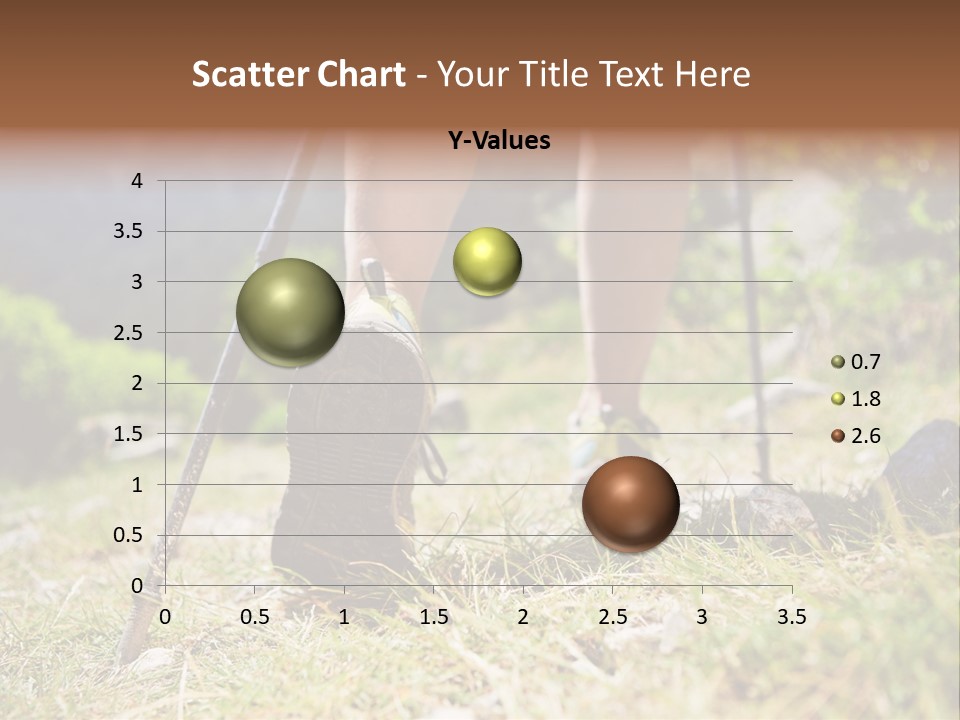 Scatter Chart - Your Title Text Here

Y-Values

4
3.5
3
2.5
2
1.5
1
0.5
0

0 0.5 1 1.5 2 2.5 3 3.5

0.7
1.8
2.6